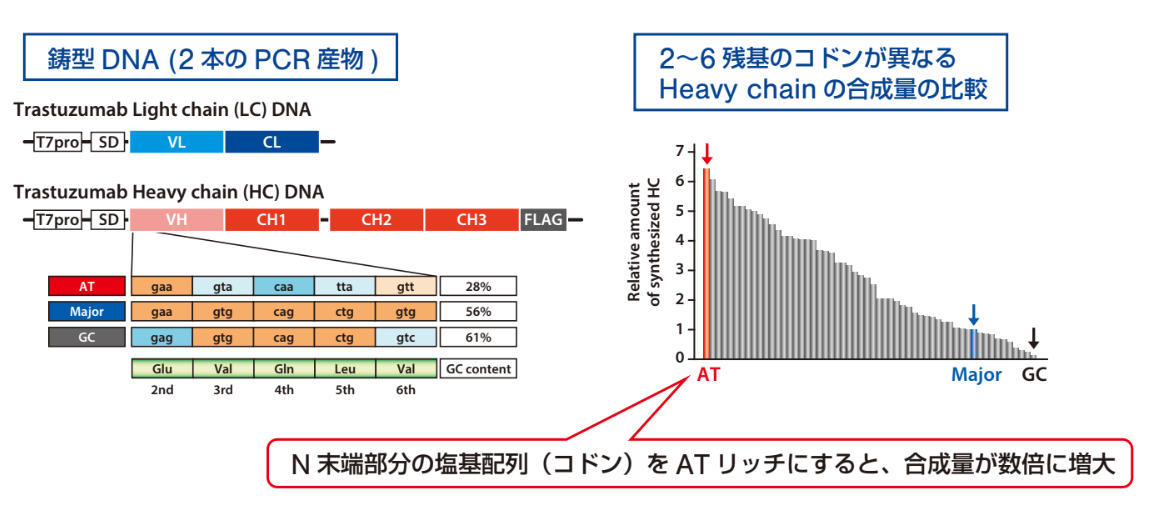 鋳型 DNA (2 本の PCR 産物 )

Trastuzumab Light chain (LC) DNA

T7pro SD VL CL

Trastuzumab Heavy chain (HC) DNA

T7pro SD VH CH1 CH2 CH3 FLAG

| AT | gaa | gta | caa | tta | gtt | 28% |
|---|---|---|---|---|---|---|
| Major | gaa | gtg | cag | ctg | gtg | 56% |
| GC | gag | gtg | cag | ctg | gtc | 61% |
| | Glu | Val | Gln | Leu | Val | GC content |
| | 2nd | 3rd | 4th | 5th | 6th | |

2〜6 残基のコドンが異なる Heavy chain の合成量の比較

Relative amount of synthesized HC

7
6
5
4
3
2
1
0

AT Major GC

N 末端部分の塩基配列（コドン）を AT リッチにすると、合成量が数倍に増大